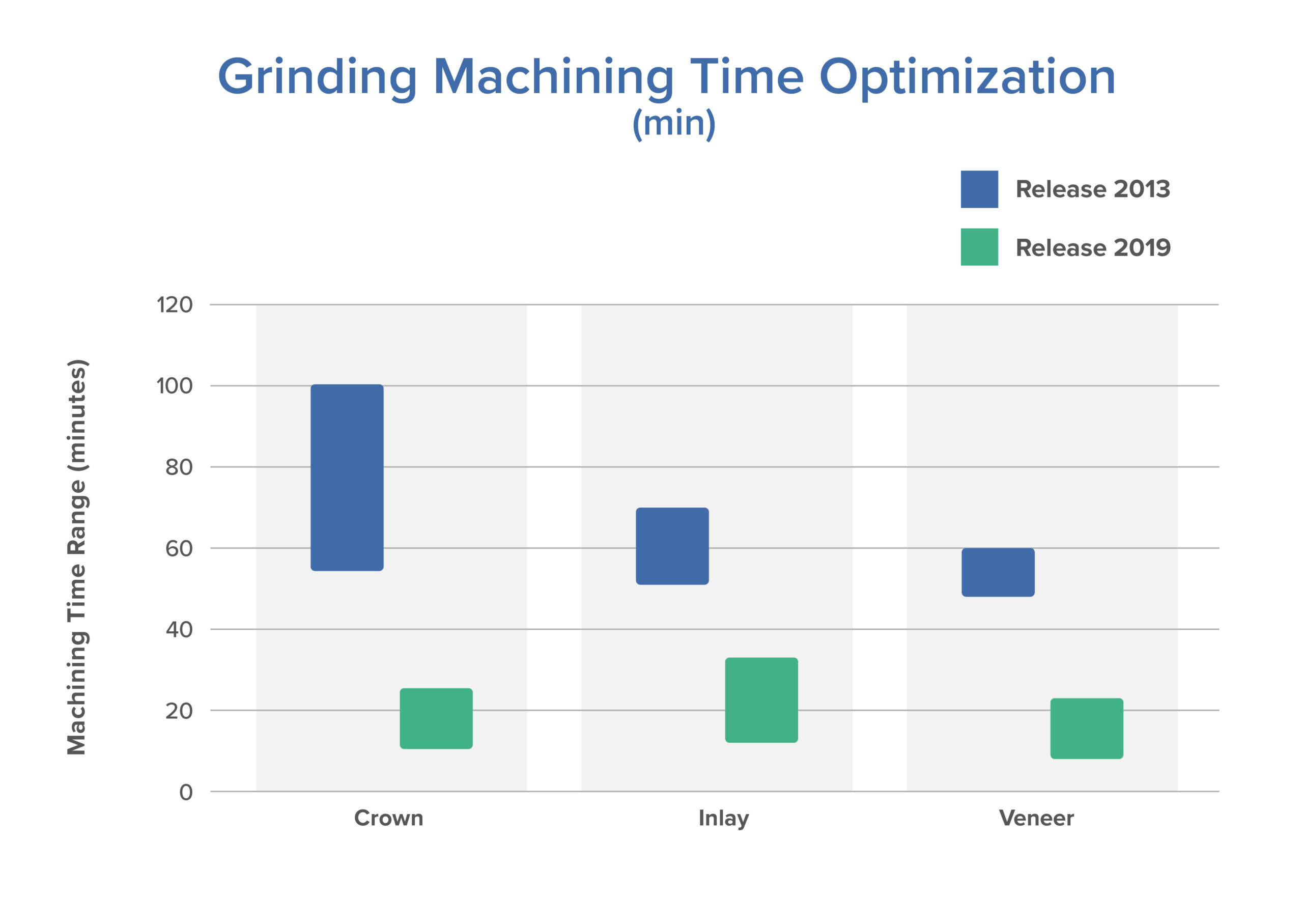 Grinding Machining Time Optimization
(min)

Release 2013
Release 2019

Machining Time Range (minutes)

120
100
80
60
40
20
0

Crown
Inlay
Veneer